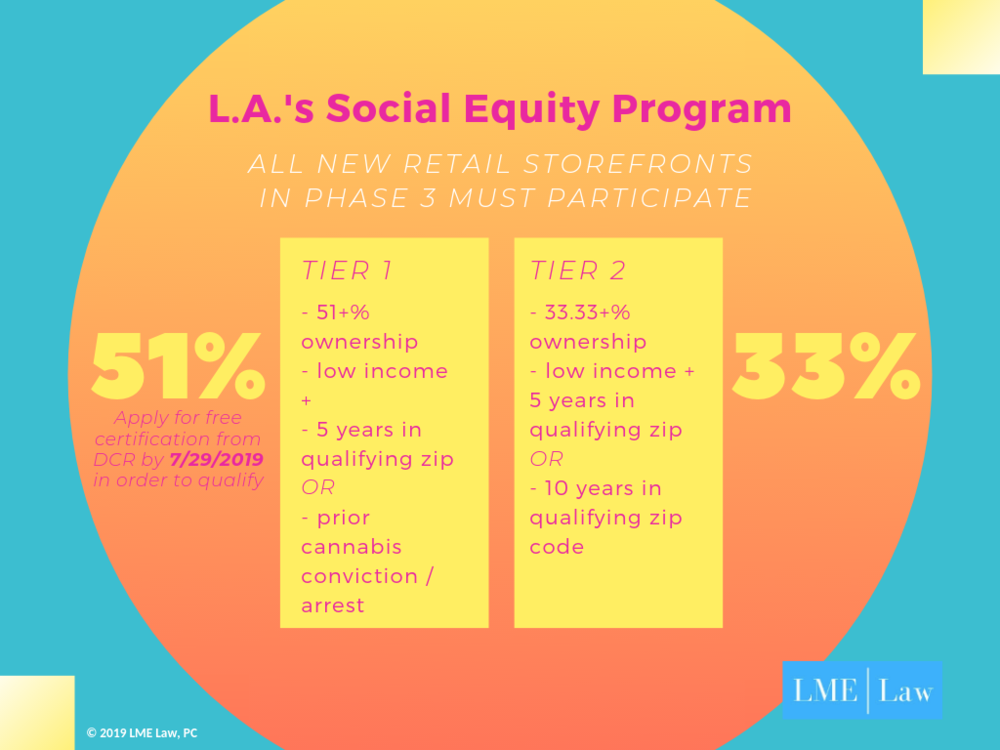 L.A.'s Social Equity Program

ALL NEW RETAIL STOREFRONTS IN PHASE 3 MUST PARTICIPATE

51%

Apply for free certification from DCR by 7/29/2019 in order to qualify

TIER 1

- 51+% ownership
- low income +
- 5 years in qualifying zip
OR
- prior cannabis conviction / arrest

TIER 2

- 33.33+% ownership
- low income + 5 years in qualifying zip
OR
- 10 years in qualifying zip code

33%

LME | Law

© 2019 LME Law, PC